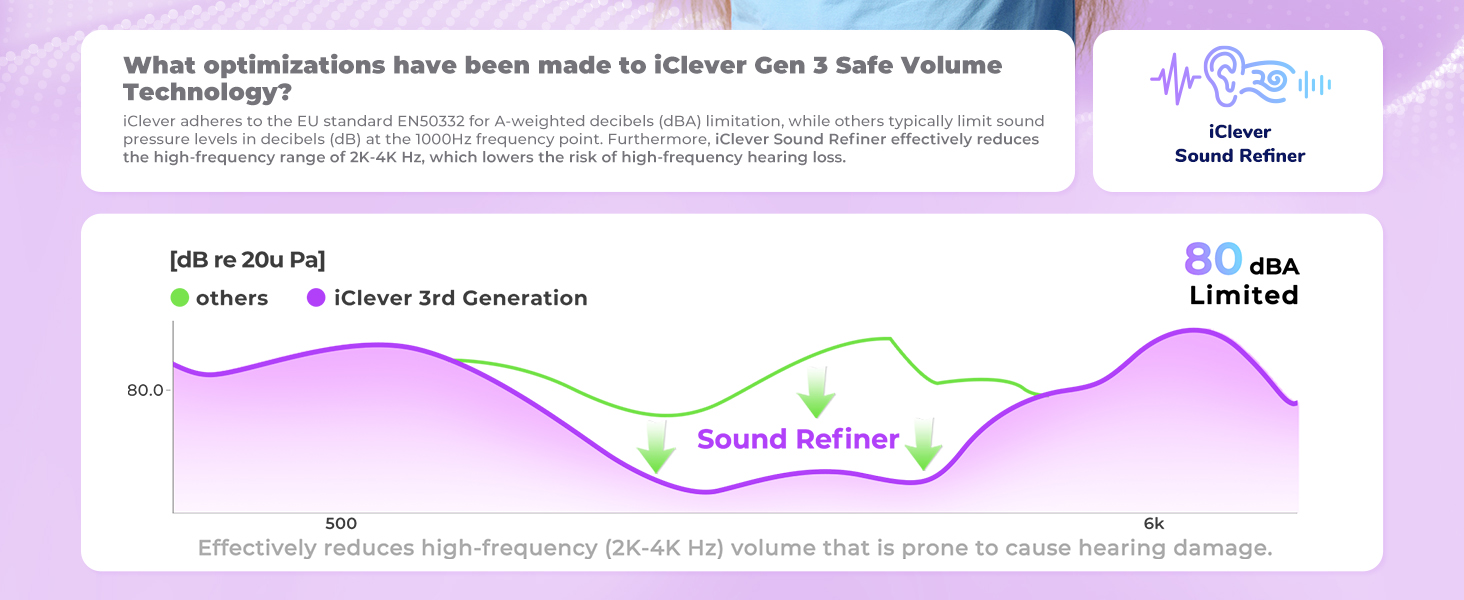 What optimizations have been made to iClever Gen 3 Safe Volume Technology?

iClever adheres to the EU standard EN50332 for A-weighted decibels (dBA) limitation, while others typically limit sound pressure levels in decibels (dB) at the 1000Hz frequency point. Furthermore, iClever Sound Refiner effectively reduces the high-frequency range of 2K-4K Hz, which lowers the risk of high-frequency hearing loss.

iClever
Sound Refiner

[dB re 20u Pa]

others iClever 3rd Generation

80 dBA
Limited

80.0

Sound Refiner

500

6k

Effectively reduces high-frequency (2K-4K Hz) volume that is prone to cause hearing damage.